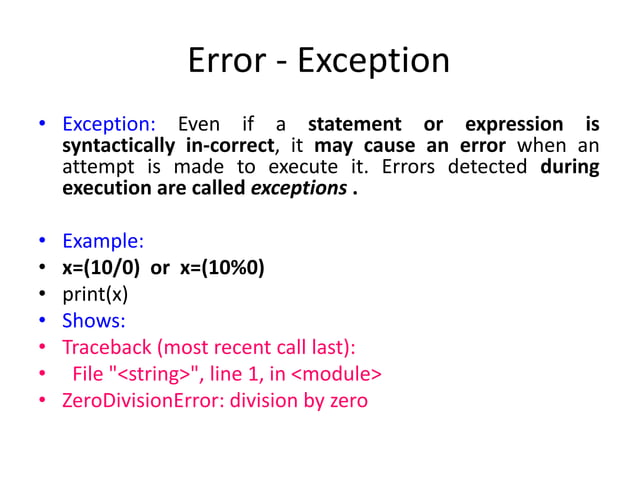 Error - Exception

• Exception: Even if a statement or expression is syntactically in-correct, it may cause an error when an attempt is made to execute it. Errors detected during execution are called exceptions .

• Example:
• x=(10/0) or x=(10%0)
• print(x)
• Shows:
• Traceback (most recent call last):
• File "<string>", line 1, in <module>
• ZeroDivisionError: division by zero